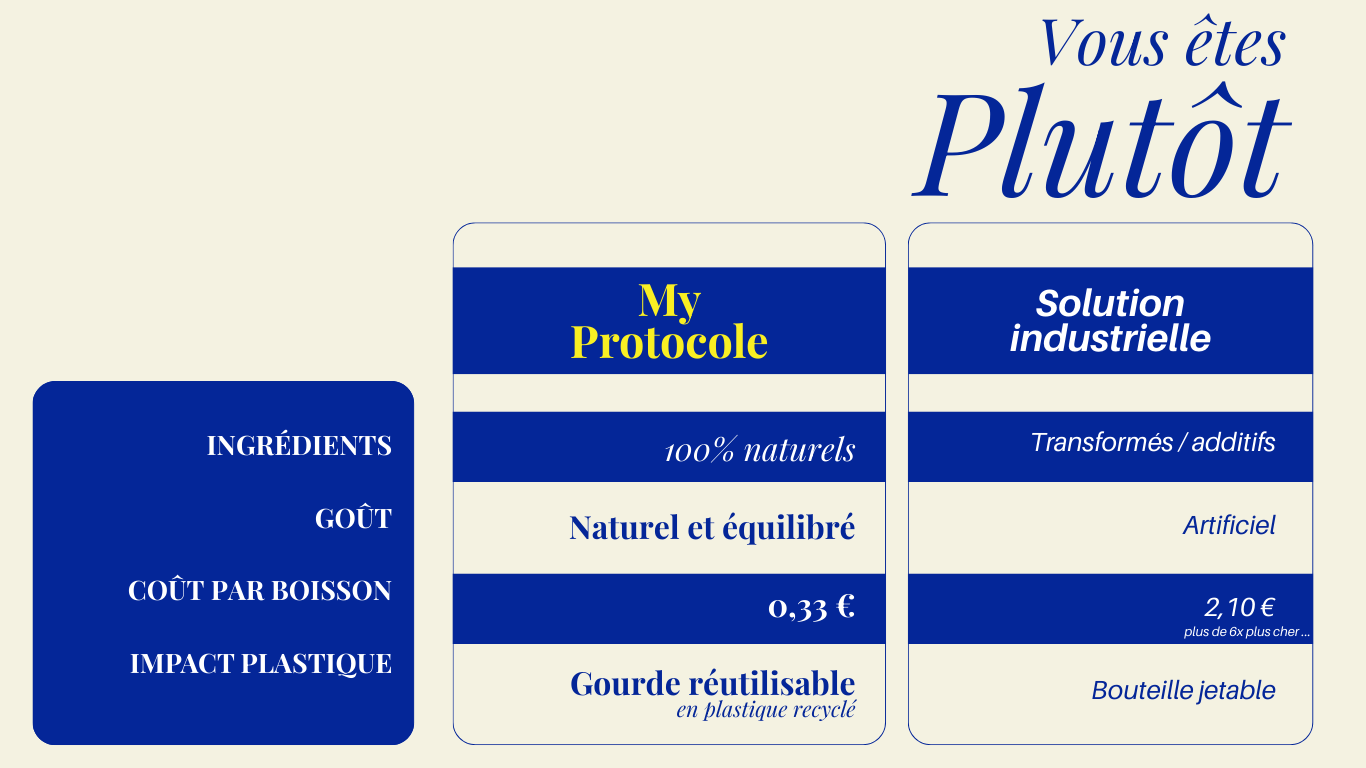 Vous êtes
Plutôt

|  | My Protocole | Solution industrielle |
|---|---|---|
| INGRÉDIENTS | 100% naturels | Transformés / additifs |
| GOÛT | Naturel et équilibré | Artificiel |
| COÛT PAR BOISSON | 0,33 € | 2,10 € plus de 6x plus cher ... |
| IMPACT PLASTIQUE | Gourde réutilisable en plastique recyclé | Bouteille jetable |